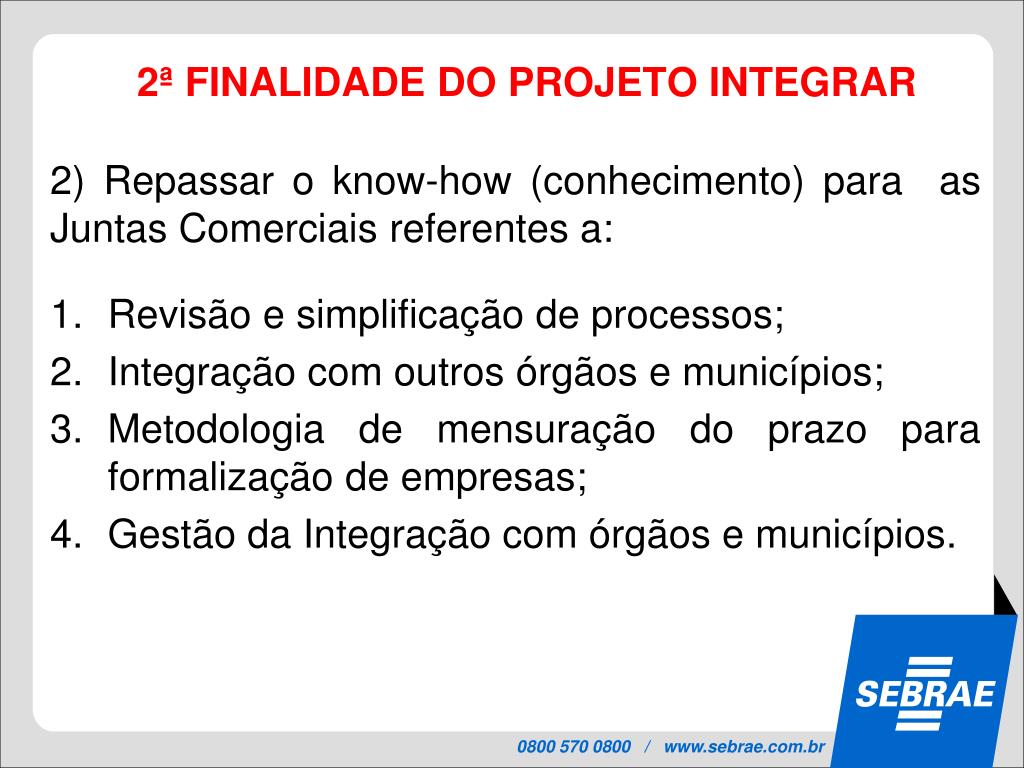 2ª FINALIDADE DO PROJETO INTEGRAR

2) Repassar o know-how (conhecimento) para as Juntas Comerciais referentes a:

1. Revisão e simplificação de processos;
2. Integração com outros órgãos e municípios;
3. Metodologia de mensuração do prazo para formalização de empresas;
4. Gestão da Integração com órgãos e municípios.

SEBRAE

0800 570 0800 / www.sebrae.com.br